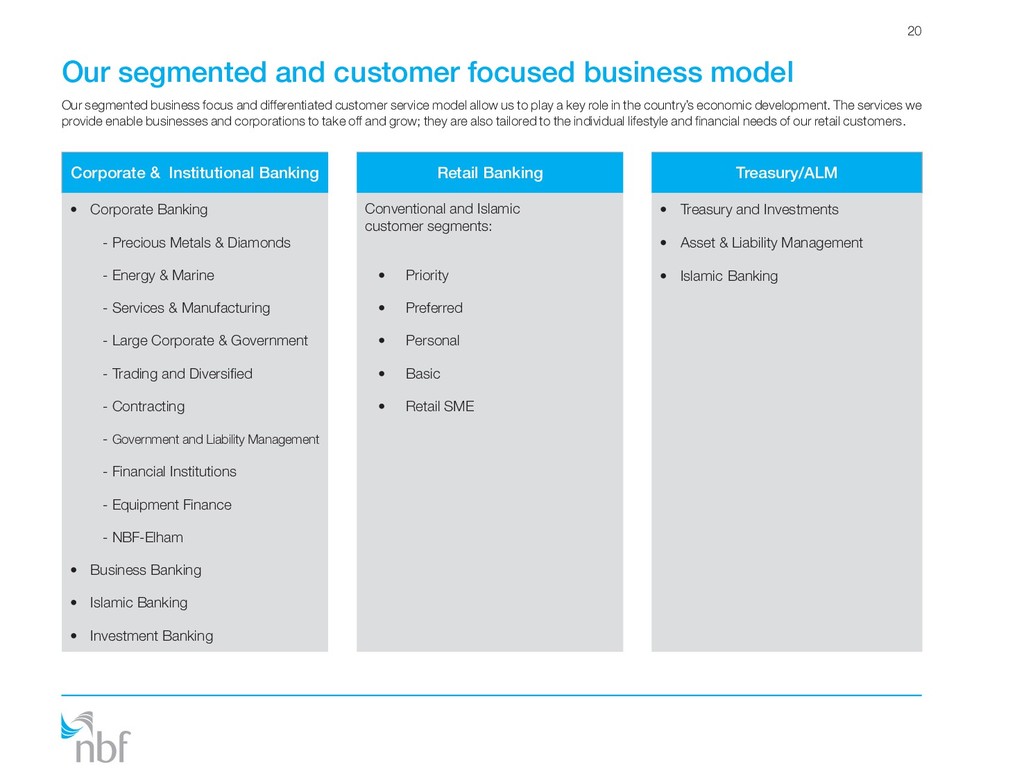 20

Our segmented and customer focused business model

Our segmented business focus and differentiated customer service model allow us to play a key role in the country's economic development. The services we provide enable businesses and corporations to take off and grow; they are also tailored to the individual lifestyle and financial needs of our retail customers.

Corporate & Institutional Banking

• Corporate Banking
- Precious Metals & Diamonds
- Energy & Marine
- Services & Manufacturing
- Large Corporate & Government
- Trading and Diversified
- Contracting
- Government and Liability Management
- Financial Institutions
- Equipment Finance
- NBF-Elham
• Business Banking
• Islamic Banking
• Investment Banking

Retail Banking

Conventional and Islamic customer segments:
• Priority
• Preferred
• Personal
• Basic
• Retail SME

Treasury/ALM

• Treasury and Investments
• Asset & Liability Management
• Islamic Banking

nbf